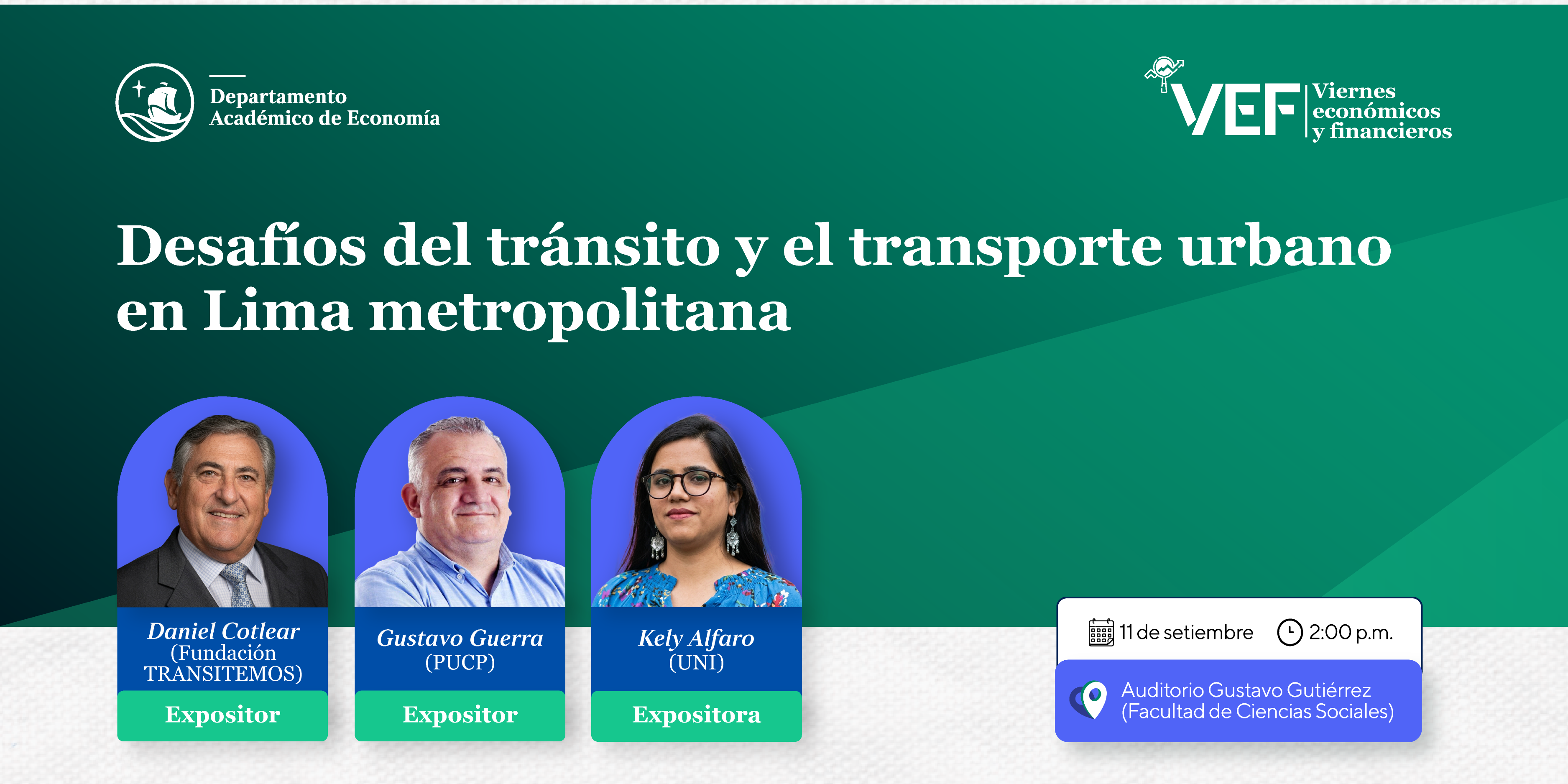 Departamento
Académico de Economía

VEF
Viernes
económicos
y financieros

Desafíos del tránsito y el transporte urbano en Lima metropolitana

Daniel Cotlear
(Fundación TRANSITEMOS)
Expositor

Gustavo Guerra
(PUCP)
Expositor

Kely Alfaro
(UNI)
Expositora

11 de setiembre
2:00 p.m.

Auditorio Gustavo Gutiérrez
(Facultad de Ciencias Sociales)